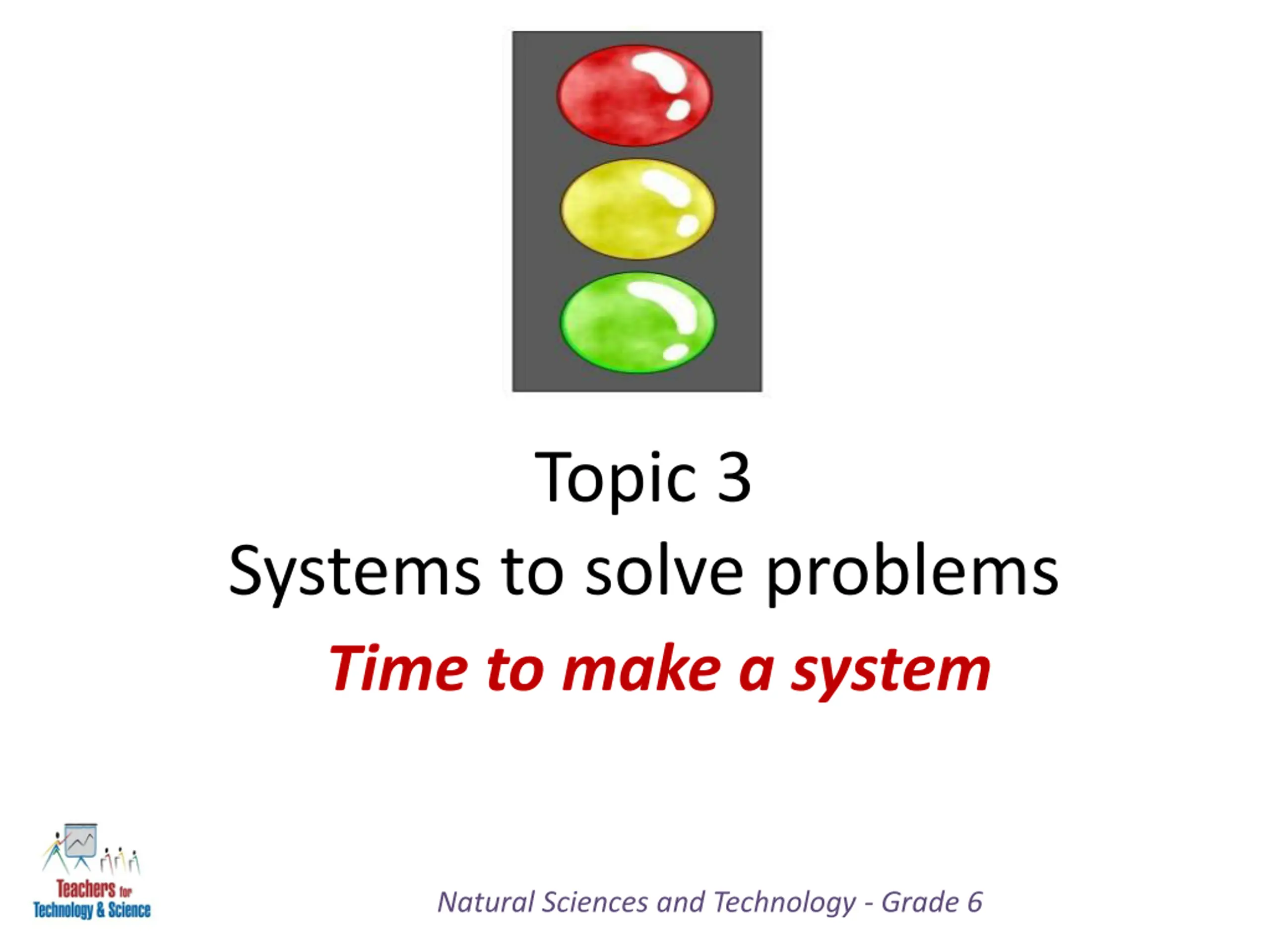 Topic 3
Systems to solve problems

Time to make a system

Teachers for Technology & Science

Natural Sciences and Technology - Grade 6